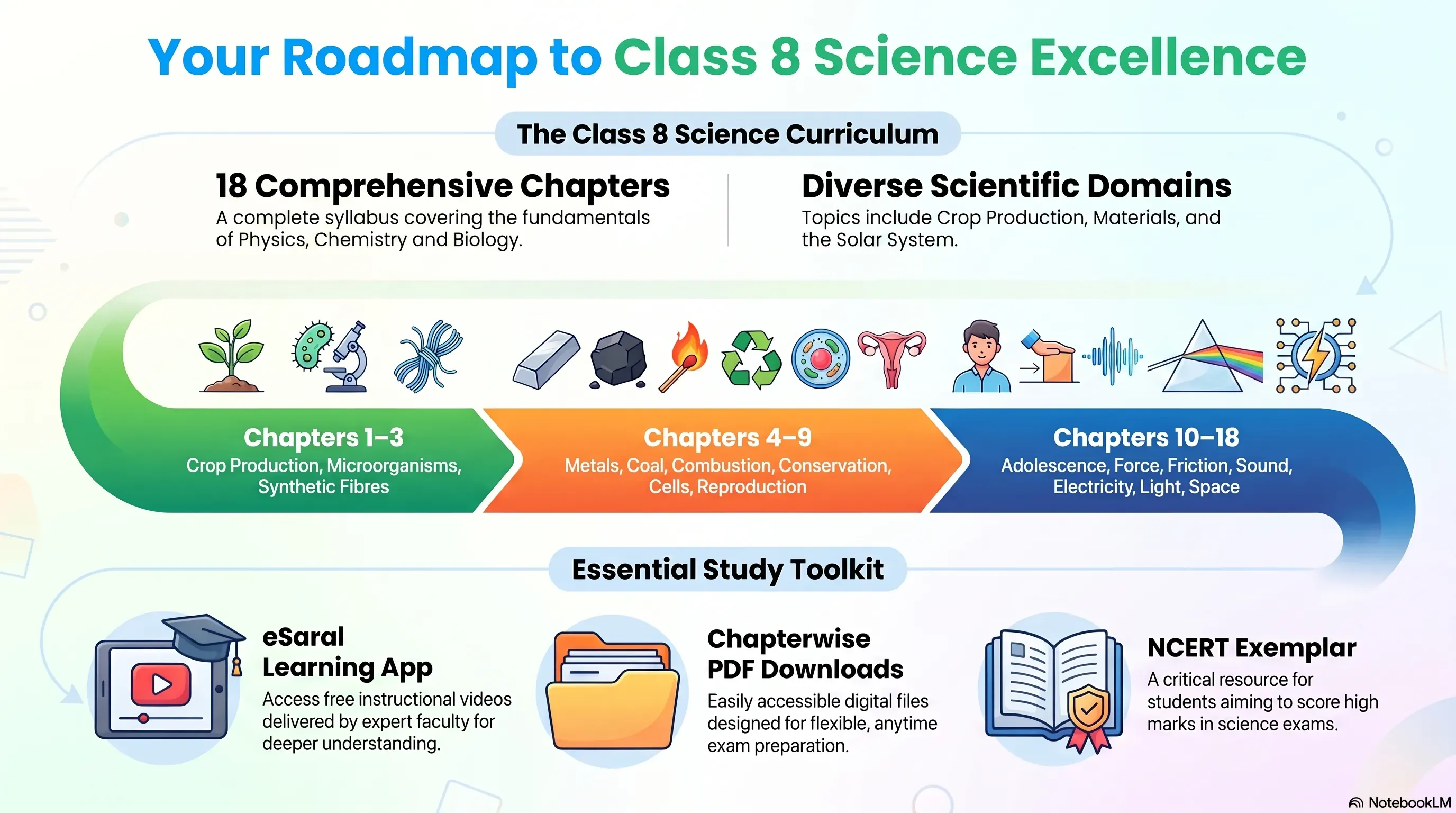 Your Roadmap to Class 8 Science Excellence

The Class 8 Science Curriculum

18 Comprehensive Chapters

A complete syllabus covering the fundamentals of Physics, Chemistry and Biology.

Diverse Scientific Domains

Topics include Crop Production, Materials, and the Solar System.

Chapters 1–3

Crop Production, Microorganisms, Synthetic Fibres

Chapters 4–9

Metals, Coal, Combustion, Conservation, Cells, Reproduction

Chapters 10–18

Adolescence, Force, Friction, Sound, Electricity, Light, Space

Essential Study Toolkit

eSaral Learning App

Access free instructional videos delivered by expert faculty for deeper understanding.

Chapterwise PDF Downloads

Easily accessible digital files designed for flexible, anytime exam preparation.

NCERT Exemplar

A critical resource for students aiming to score high marks in science exams.

NotebookLM